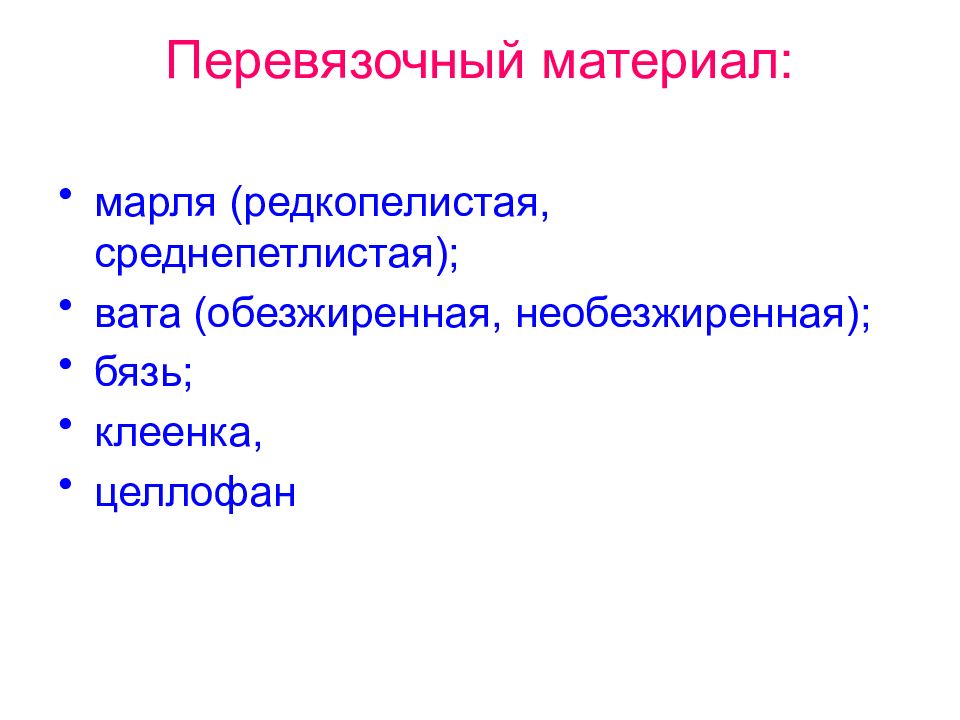 Перевязочный материал:

• марля (редкопелистая, среднепетлистая);
• вата (обезжиренная, необезжиренная);
• бязь;
• клеенка,
• целлофан